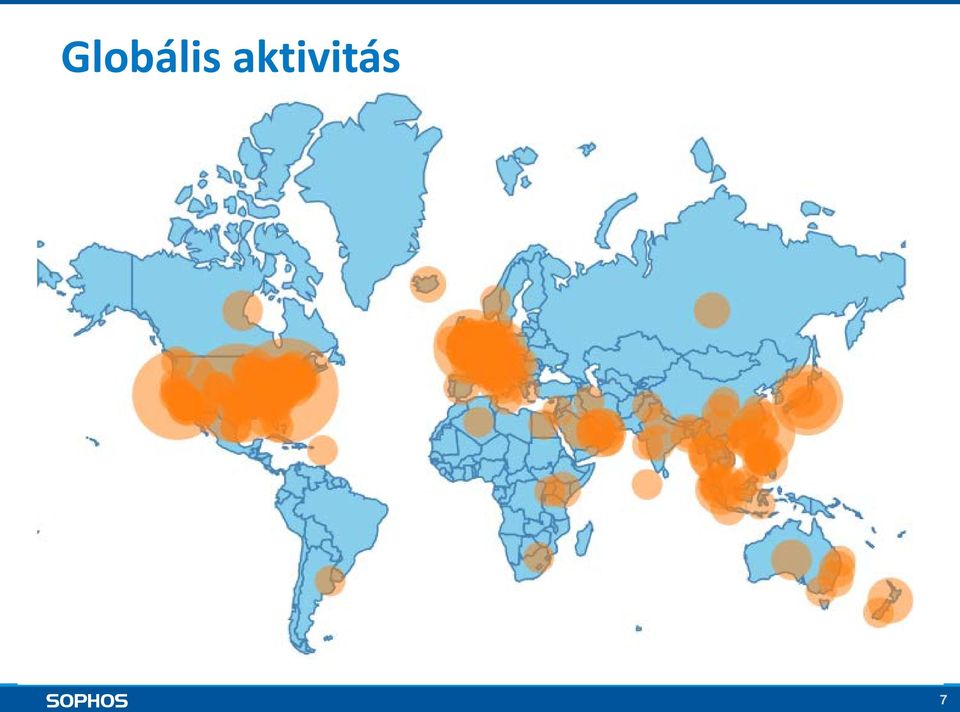 Globális aktivitás

SOPHOS

7